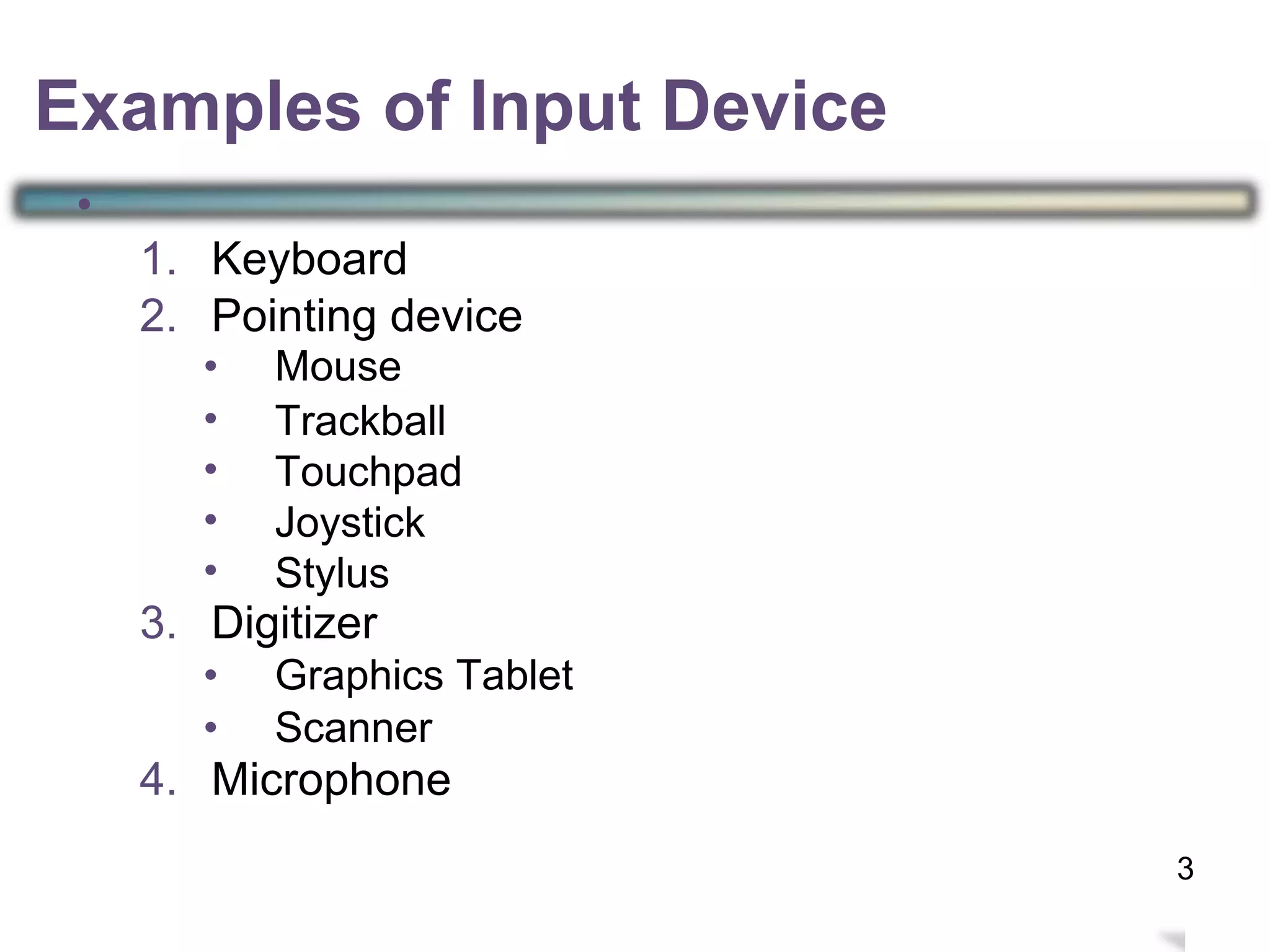 Examples of Input Device

•

1. Keyboard
2. Pointing device
   • Mouse
   • Trackball
   • Touchpad
   • Joystick
   • Stylus
3. Digitizer
   • Graphics Tablet
   • Scanner
4. Microphone

3